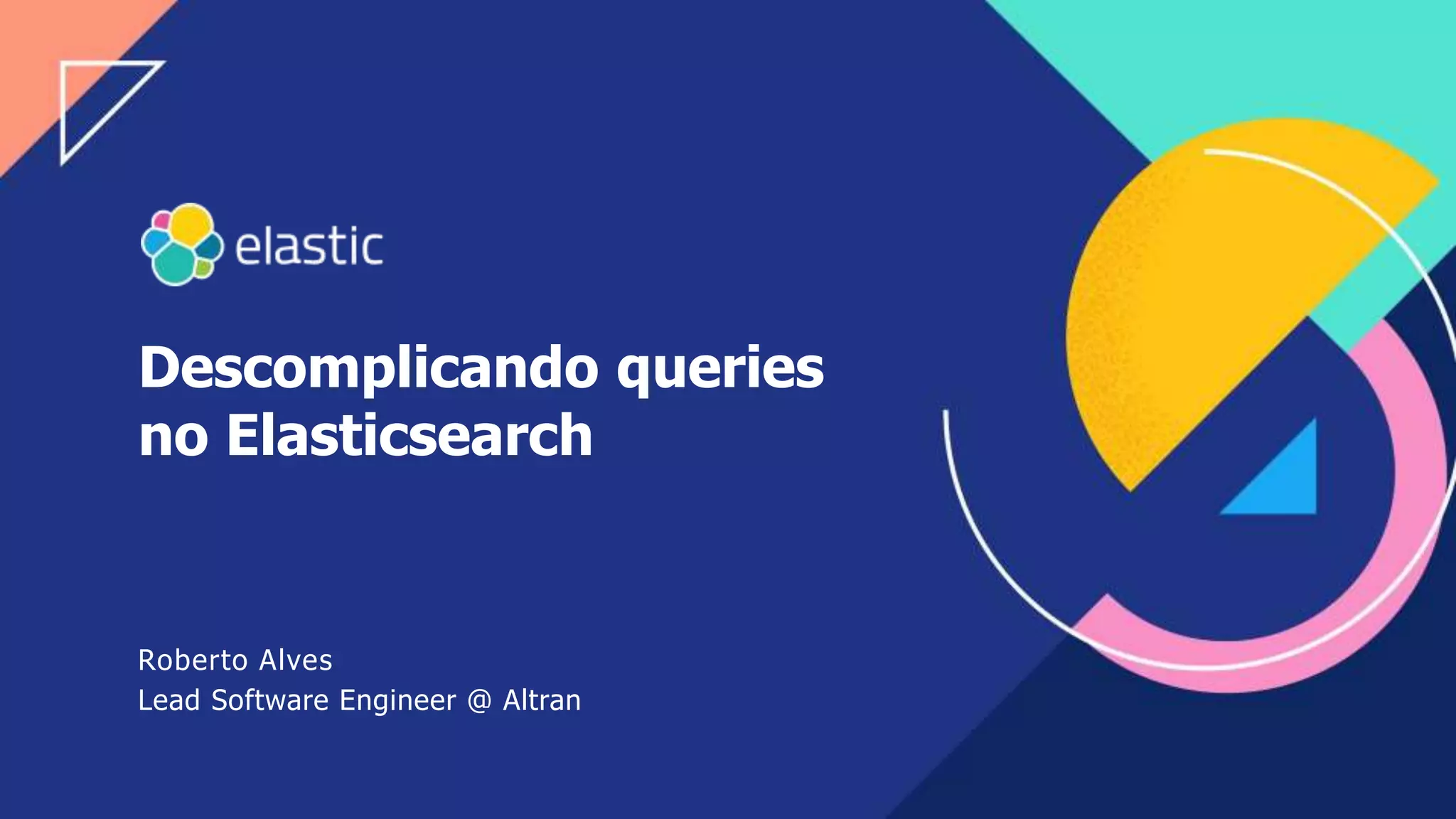 elastic

Descomplicando queries no Elasticsearch

Roberto Alves
Lead Software Engineer @ Altran